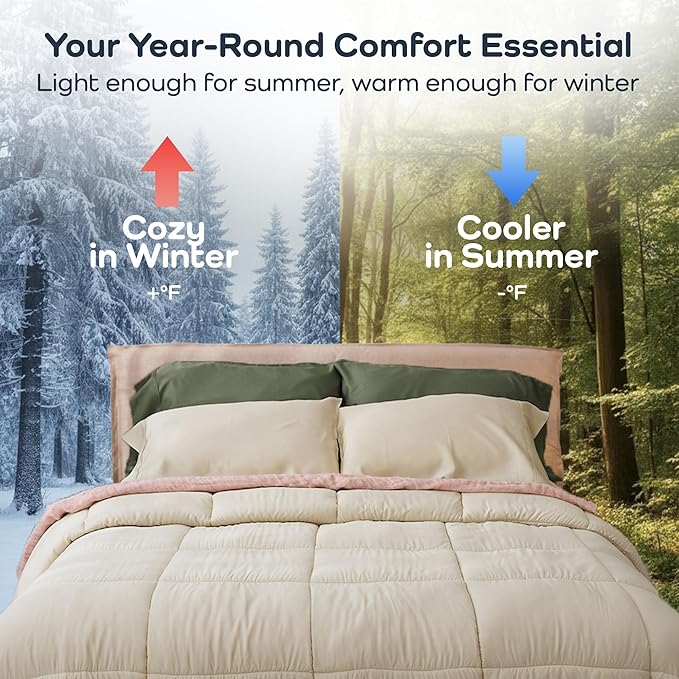 Your Year-Round Comfort Essential
Light enough for summer, warm enough for winter

Cozy in Winter
+°F

Cooler in Summer
-°F